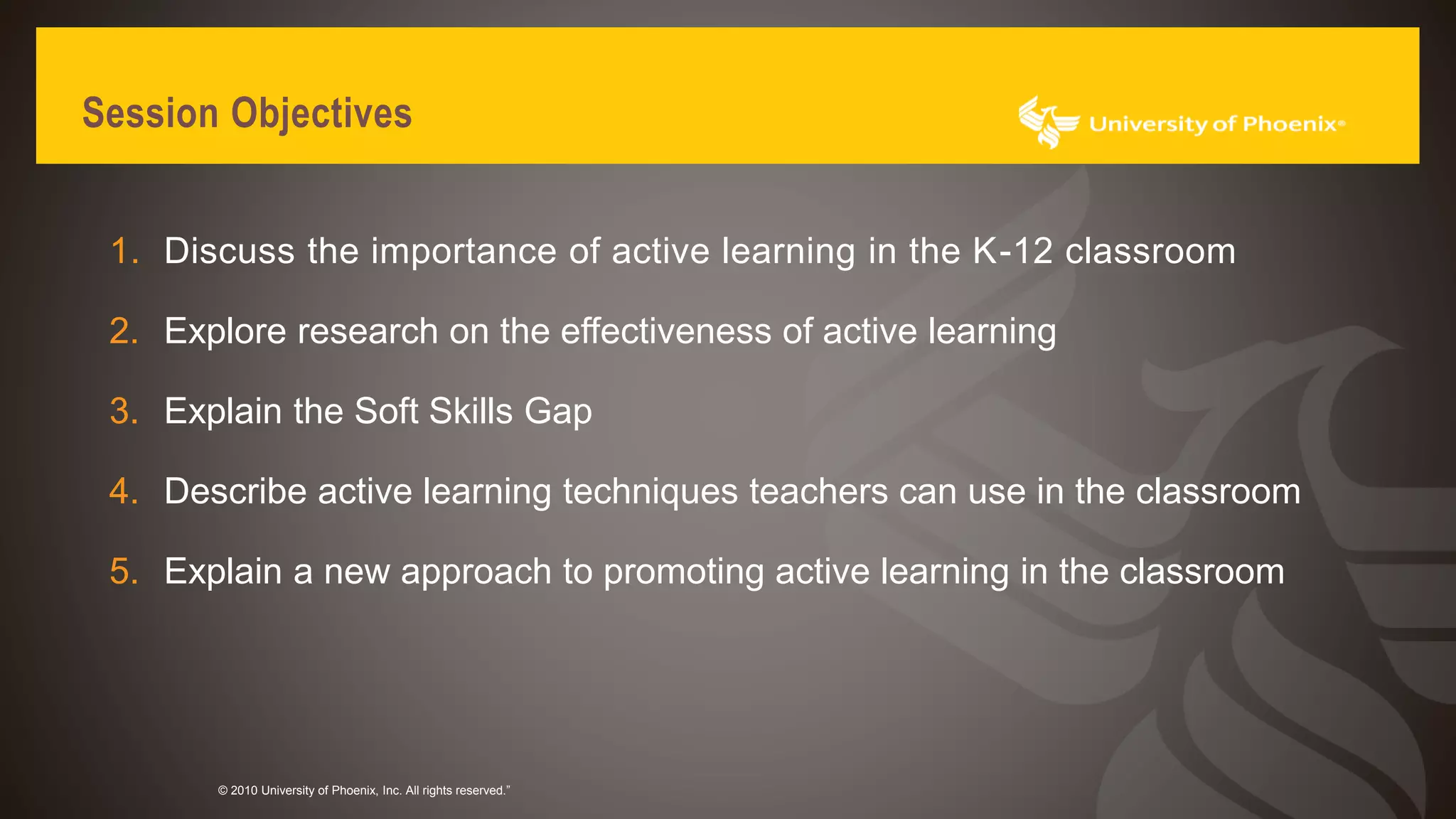 Session Objectives

University of Phoenix®

1. Discuss the importance of active learning in the K-12 classroom
2. Explore research on the effectiveness of active learning
3. Explain the Soft Skills Gap
4. Describe active learning techniques teachers can use in the classroom
5. Explain a new approach to promoting active learning in the classroom

© 2010 University of Phoenix, Inc. All rights reserved.”